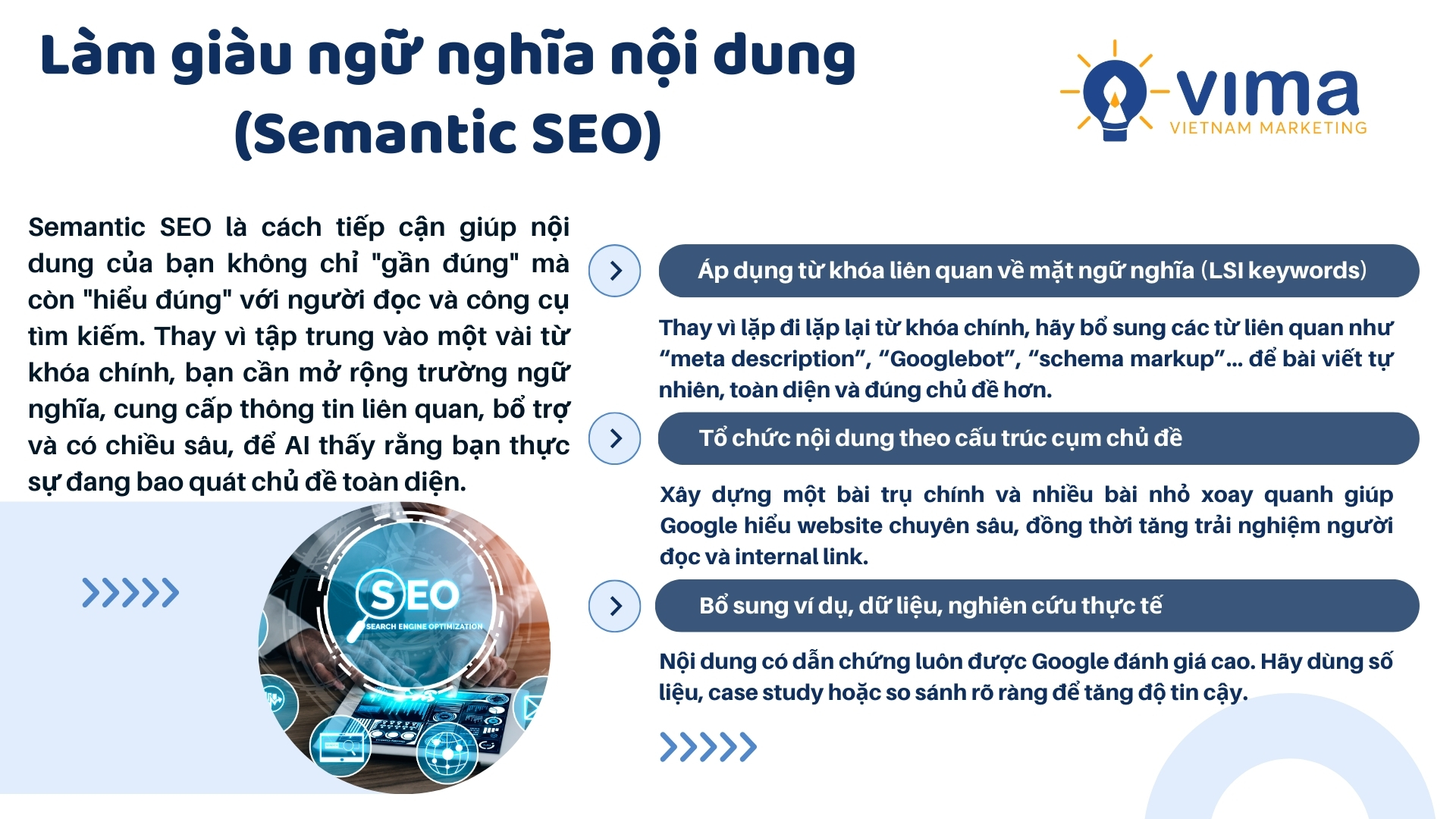 Làm giàu ngữ nghĩa nội dung (Semantic SEO)

vima
VIETNAM MARKETING

Semantic SEO là cách tiếp cận giúp nội dung của bạn không chỉ "gần đúng" mà còn "hiểu đúng" với người đọc và công cụ tìm kiếm. Thay vì tập trung vào một vài từ khóa chính, bạn cần mở rộng trường ngữ nghĩa, cung cấp thông tin liên quan, bổ trợ và có chiều sâu, để AI thấy rằng bạn thực sự đang bao quát chủ đề toàn diện.

SEO
SEARCH ENGINE OPTIMIZATION

Áp dụng từ khóa liên quan về mặt ngữ nghĩa (LSI keywords)

Thay vì lặp đi lặp lại từ khóa chính, hãy bổ sung các từ liên quan như “meta description”, “Googlebot”, “schema markup”... để bài viết tự nhiên, toàn diện và đúng chủ đề hơn.

Tổ chức nội dung theo cấu trúc cụm chủ đề

Xây dựng một bài trụ chính và nhiều bài nhỏ xoay quanh giúp Google hiểu website chuyên sâu, đồng thời tăng trải nghiệm người đọc và internal link.

Bổ sung ví dụ, dữ liệu, nghiên cứu thực tế

Nội dung có dẫn chứng luôn được Google đánh giá cao. Hãy dùng số liệu, case study hoặc so sánh rõ ràng để tăng độ tin cậy.